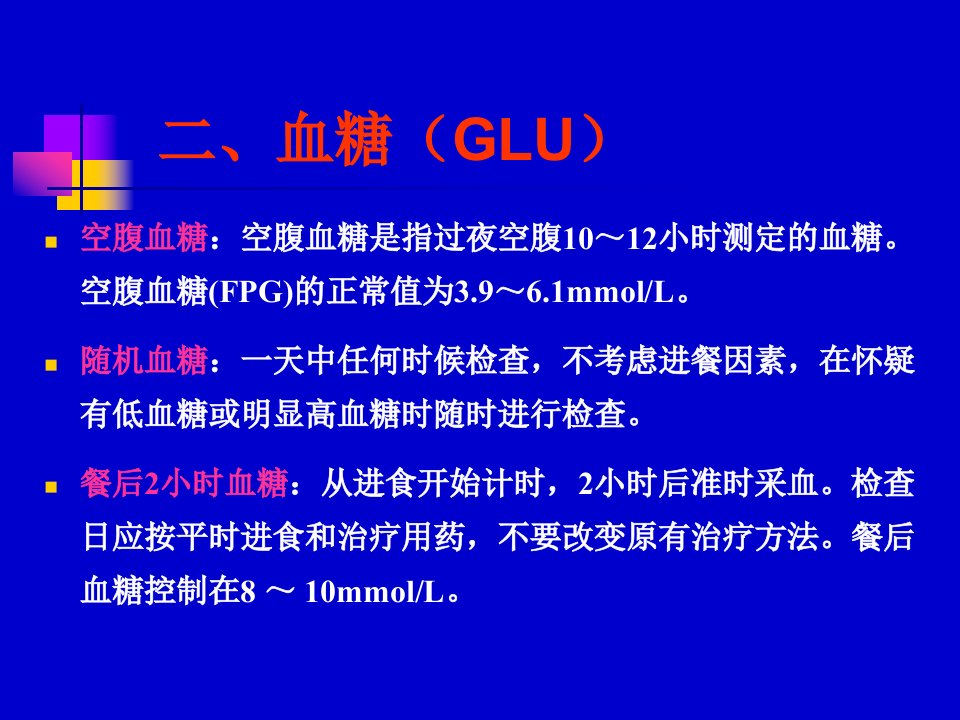 二、血糖（GLU）

空腹血糖：空腹血糖是指过夜空腹10～12小时测定的血糖。空腹血糖(FPG)的正常值为3.9～6.1mmol/L。

随机血糖：一天中任何时候检查，不考虑进餐因素，在怀疑有低血糖或明显高血糖时随时进行检查。

餐后2小时血糖：从进食开始计时，2小时后准时采血。检查日应按平时进食和治疗用药，不要改变原有治疗方法。餐后血糖控制在8 ～ 10mmol/L。